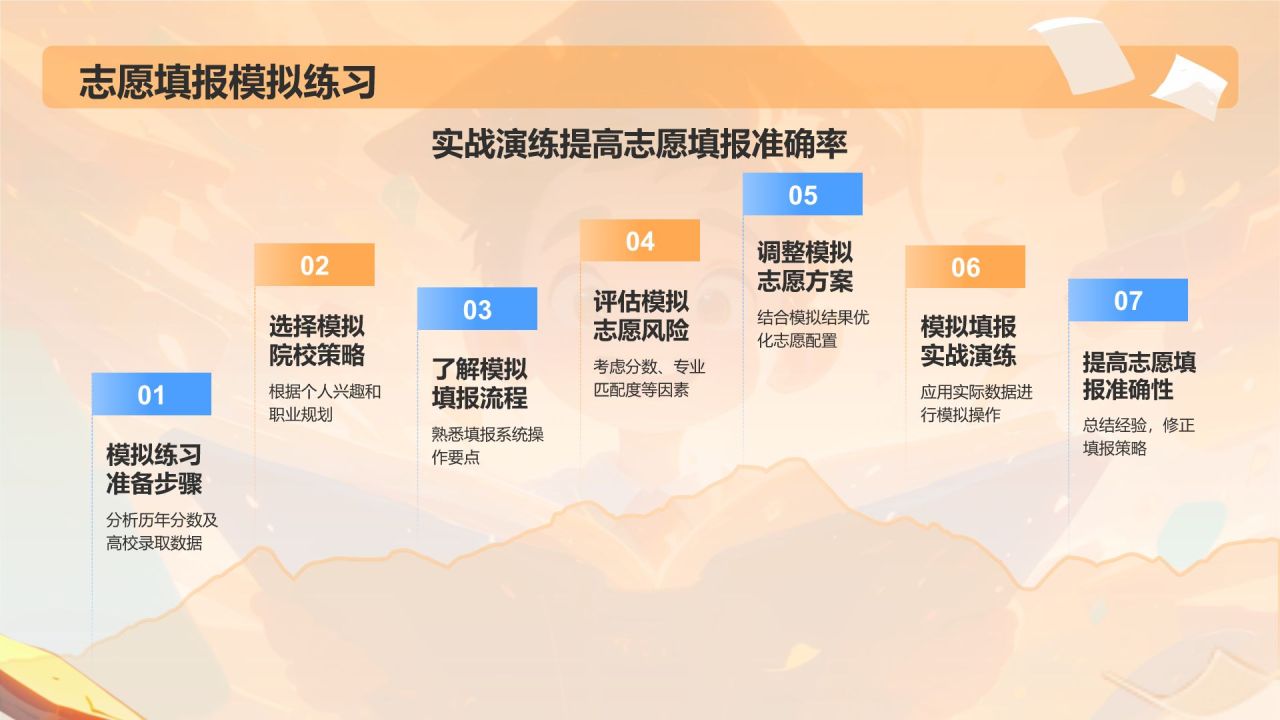 志愿填报模拟练习

实战演练提高志愿填报准确率

01
模拟练习准备步骤
分析历年分数及高校录取数据

02
选择模拟院校策略
根据个人兴趣和职业规划

03
了解模拟填报流程
熟悉填报系统操作要点

04
评估模拟志愿风险
考虑分数、专业匹配度等因素

05
调整模拟志愿方案
结合模拟结果优化志愿配置

06
模拟填报实战演练
应用实际数据进行模拟操作

07
提高志愿填报准确性
总结经验，修正填报策略